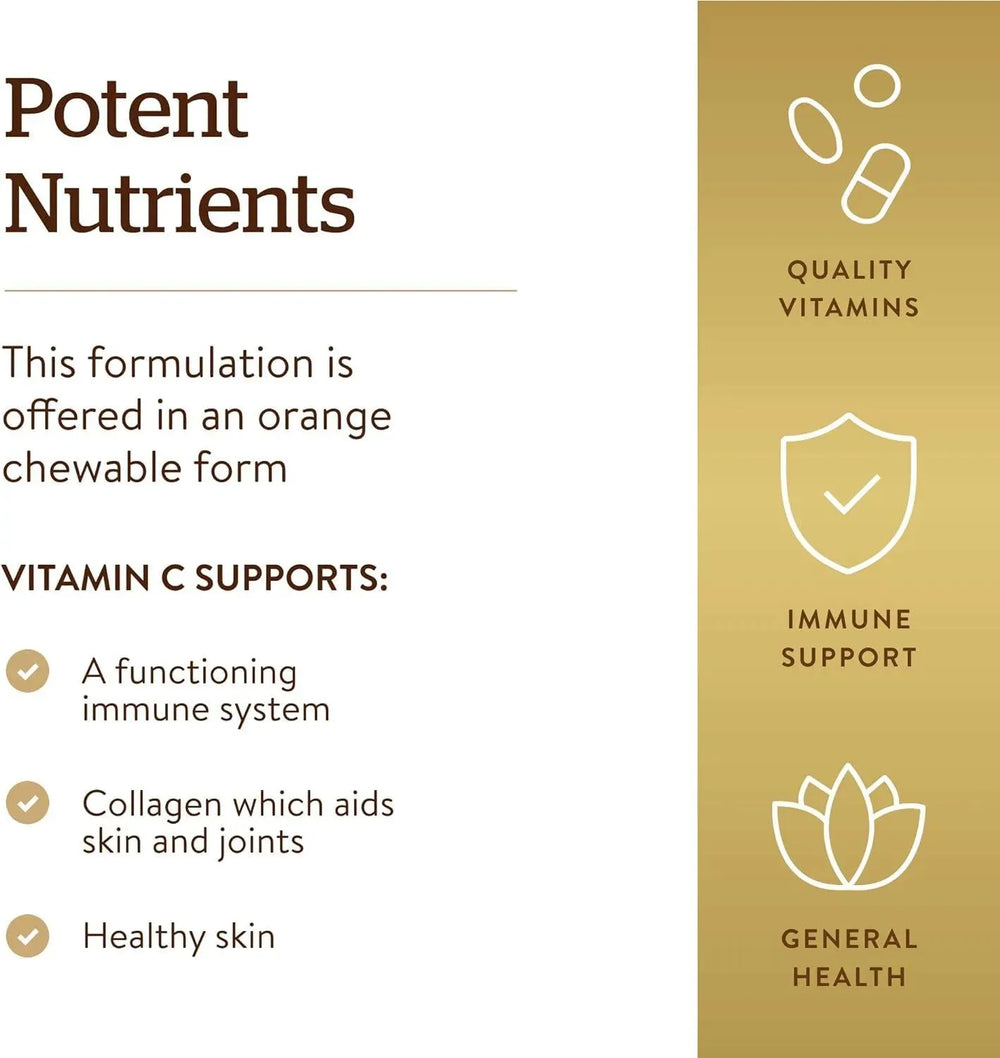 Potent Nutrients

This formulation is offered in an orange chewable form

VITAMIN C SUPPORTS:

A functioning immune system

Collagen which aids skin and joints

Healthy skin

QUALITY VITAMINS

IMMUNE SUPPORT

GENERAL HEALTH